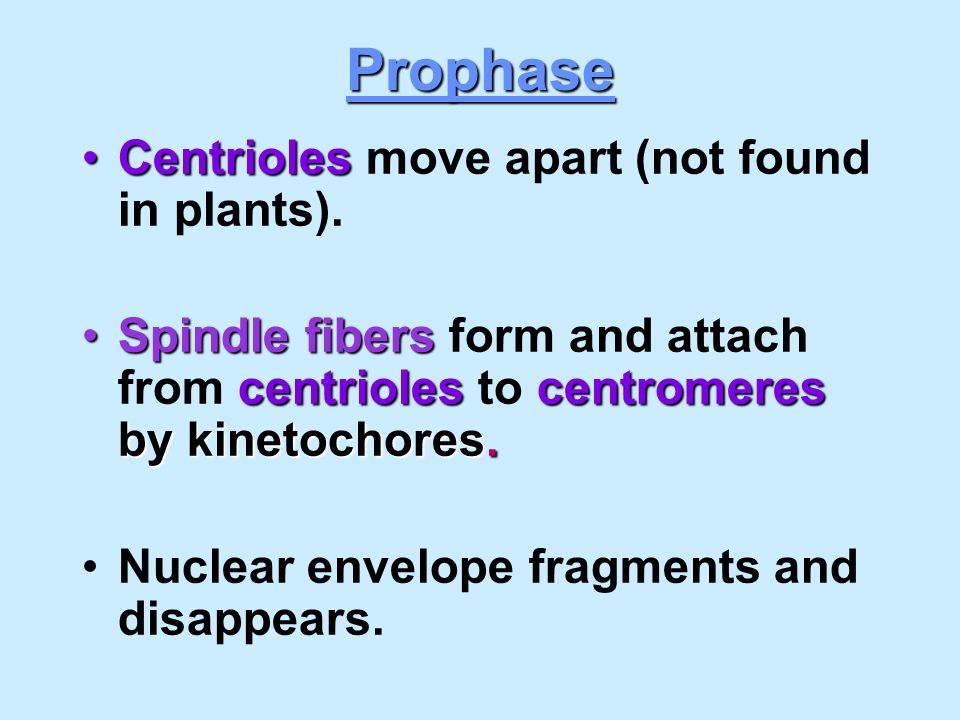 Prophase

• Centrioles move apart (not found in plants).

• Spindle fibers form and attach from centrioles to centromeres by kinetochores.

• Nuclear envelope fragments and disappears.